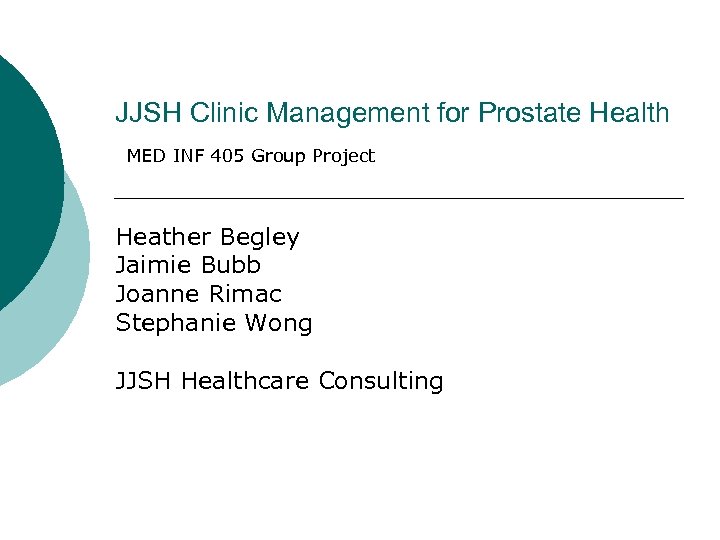 JJSH Clinic Management for Prostate Health

MED INF 405 Group Project

Heather Begley
Jaimie Bubb
Joanne Rimac
Stephanie Wong

JJSH Healthcare Consulting